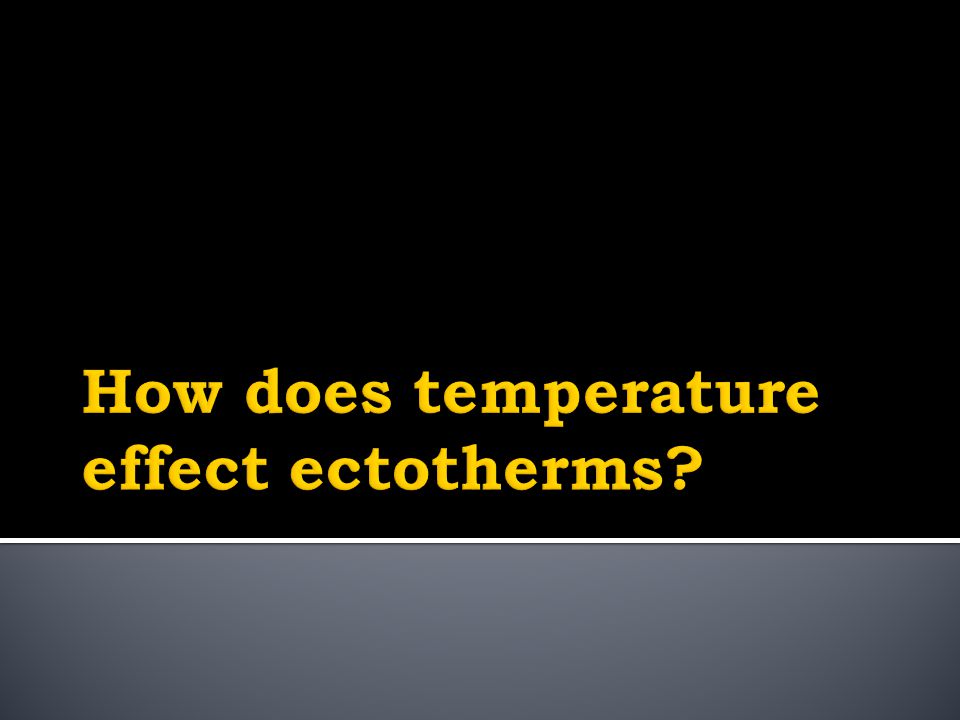 How does temperature effect ectotherms?